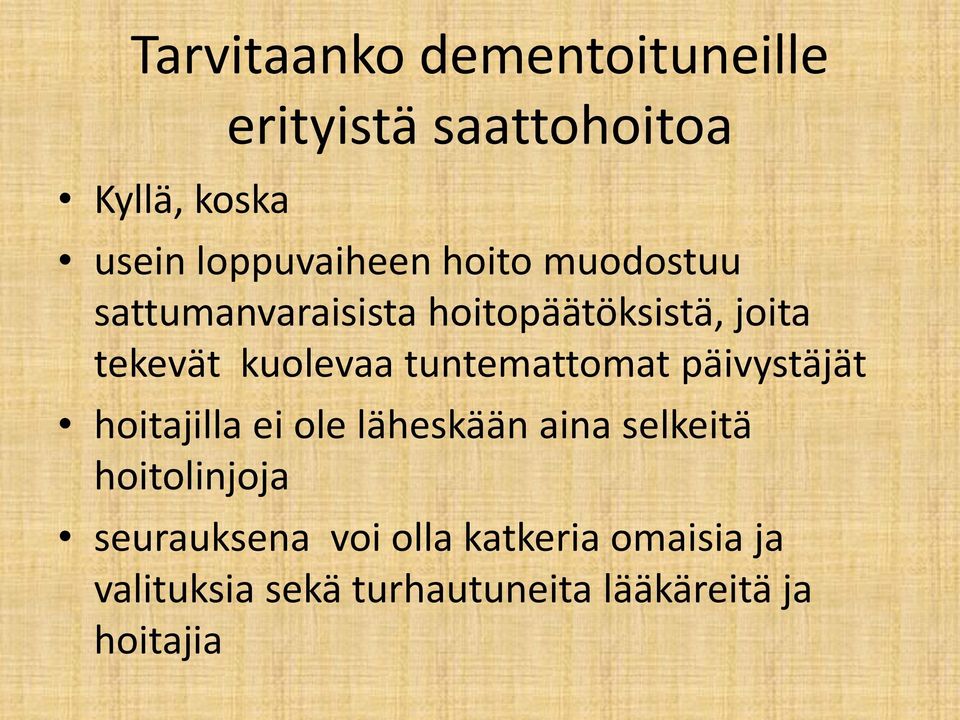 Tarvitaanko dementoituneille erityistä saattohoitoa

• Kyllä, koska
• usein loppuvaiheen hoito muodostuu sattumanvaraisista hoitopäätöksistä, joita tekevät kuolevaa tuntemattomat päivystäjät
• hoitajilla ei ole läheskään aina selkeitä hoitolinjoja
• seurauksena voi olla katkeria omaisia ja valituksia sekä turhautuneita lääkäreitä ja hoitajia